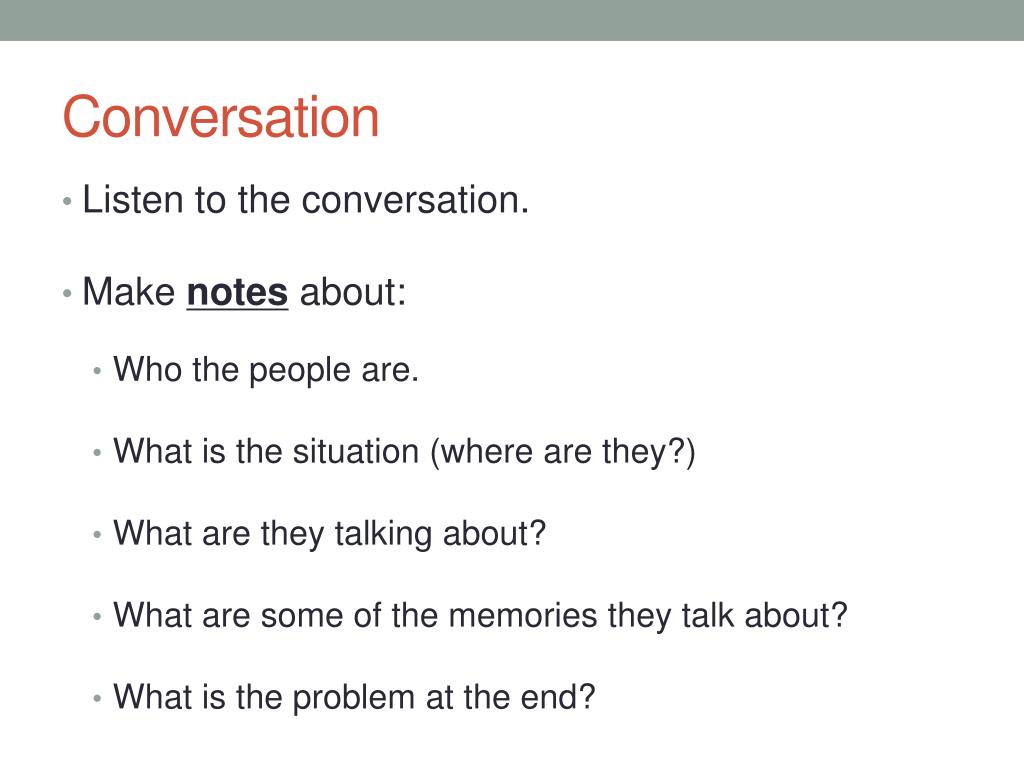 Conversation

• Listen to the conversation.

• Make notes about:

• Who the people are.

• What is the situation (where are they?)

• What are they talking about?

• What are some of the memories they talk about?

• What is the problem at the end?